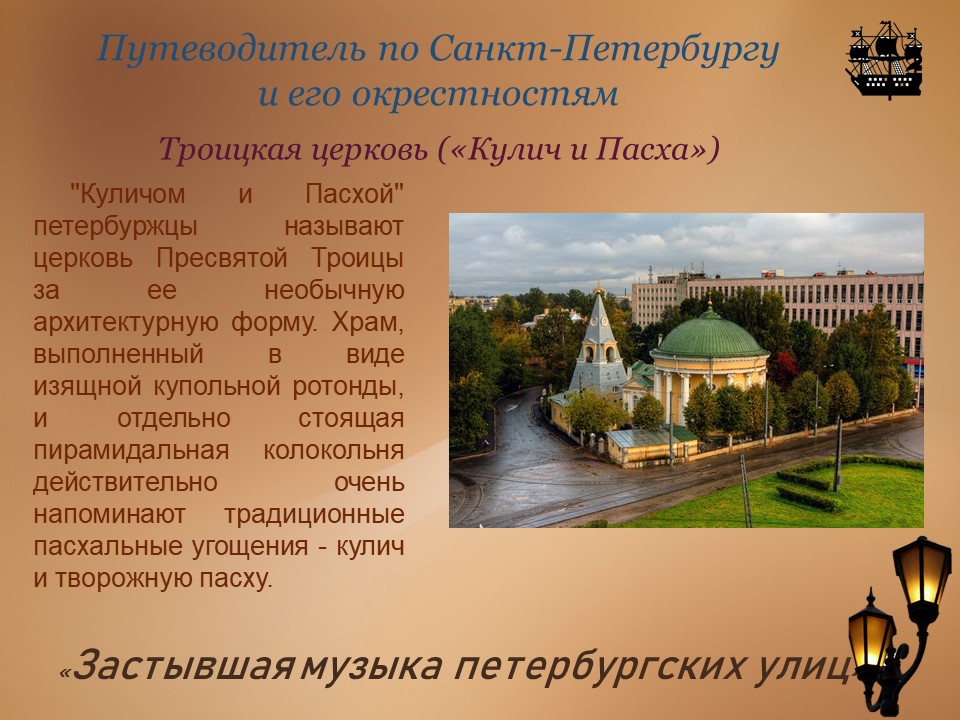 Путеводитель по Санкт-Петербургу
и его окрестностям

Троицкая церковь («Кулич и Пасха»)

"Куличом и Пасхой" петербуржцы называют церковь Пресвятой Троицы за ее необычную архитектурную форму. Храм, выполненный в виде изящной купольной ротонды, и отдельно стоящая пирамидальная колокольня действительно очень напоминают традиционные пасхальные угощения - кулич и творожную пасху.

«Застывшая музыка петербургских улиц